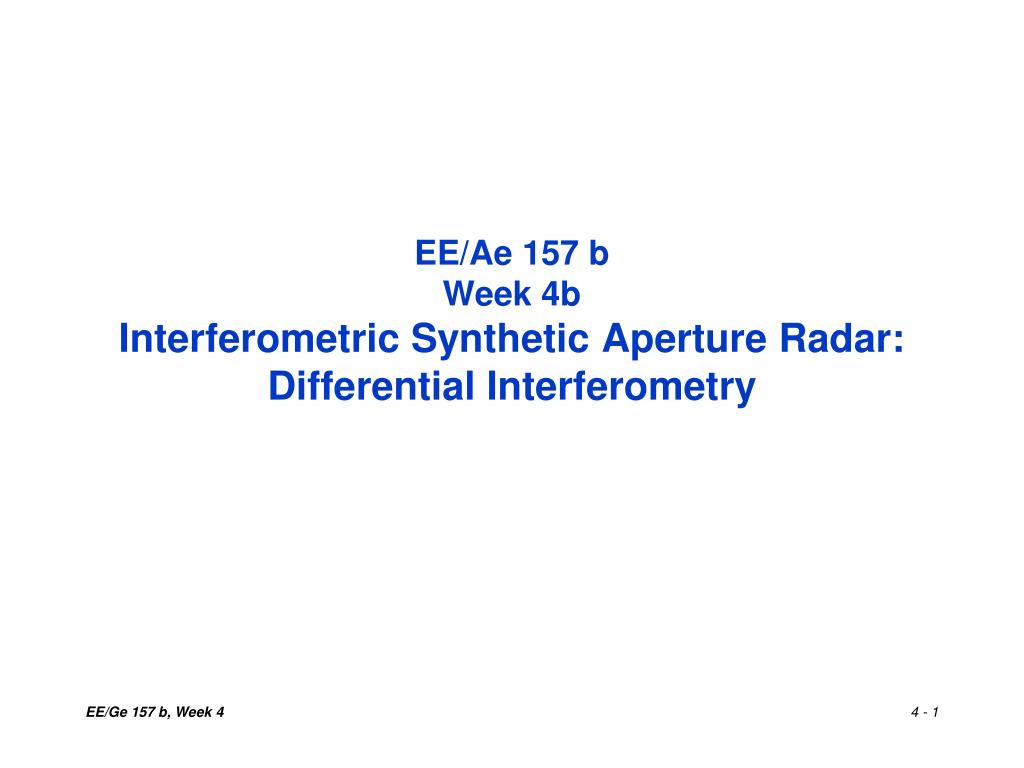 EE/Ae 157 b
Week 4b
Interferometric Synthetic Aperture Radar: Differential Interferometry

EE/Ge 157 b, Week 4

4 - 1